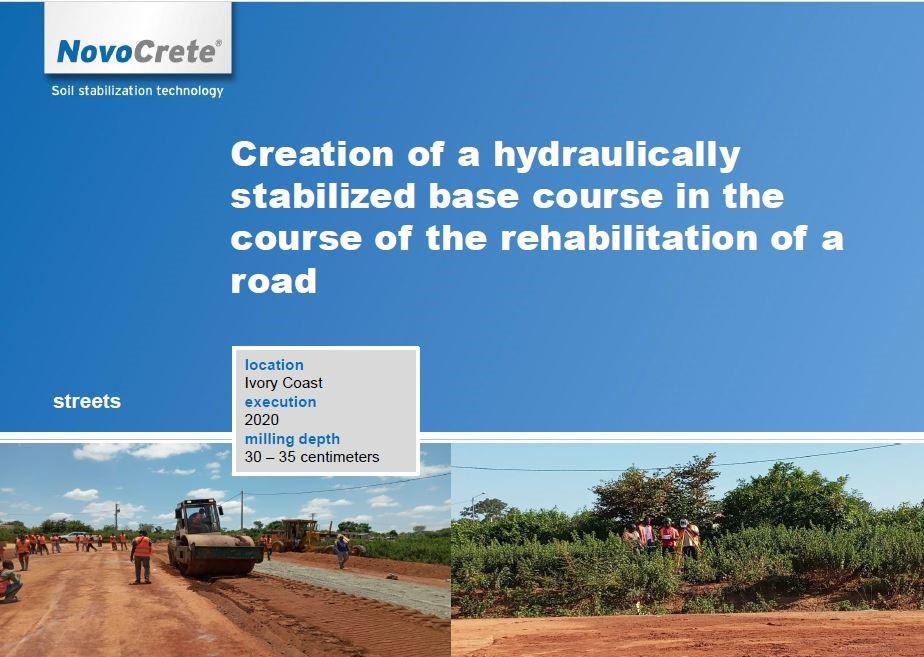 NovoCrete®

Soil stabilization technology

Creation of a hydraulically stabilized base course in the course of the rehabilitation of a road

streets

location
Ivory Coast
execution
2020
milling depth
30 – 35 centimeters